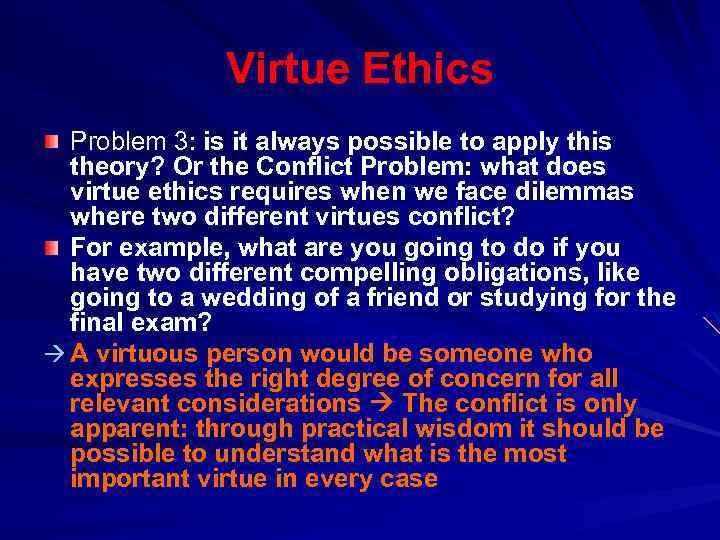 Virtue Ethics

Problem 3: is it always possible to apply this theory? Or the Conflict Problem: what does virtue ethics requires when we face dilemmas where two different virtues conflict?

For example, what are you going to do if you have two different compelling obligations, like going to a wedding of a friend or studying for the final exam?

→ A virtuous person would be someone who expresses the right degree of concern for all relevant considerations → The conflict is only apparent: through practical wisdom it should be possible to understand what is the most important virtue in every case